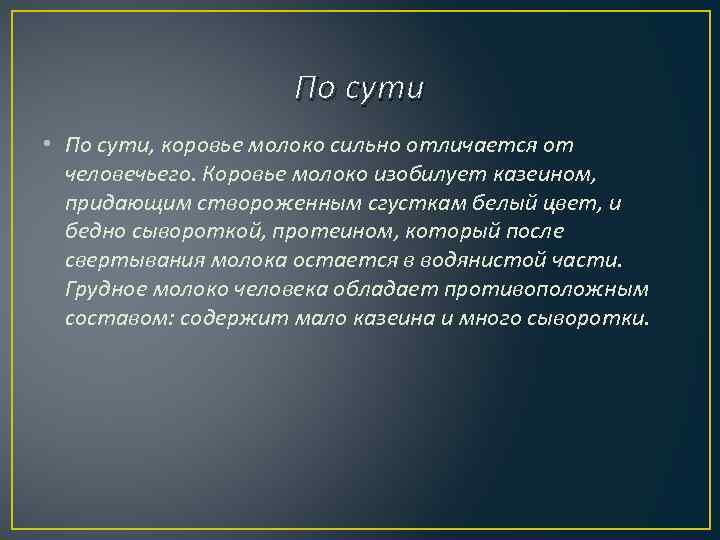 По сути

• По сути, коровье молоко сильно отличается от человечьего. Коровье молоко изобилует казеином, придающим створоженным сгусткам белый цвет, и бедно сывороткой, протеином, который после свертывания молока остается в водянистой части. Грудное молоко человека обладает противоположным составом: содержит мало казеина и много сыворотки.